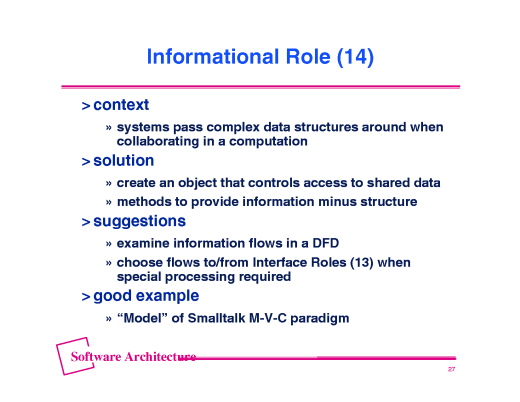 Informational Role (14)

> context

» systems pass complex data structures around when collaborating in a computation

> solution

» create an object that controls access to shared data

» methods to provide information minus structure

> suggestions

» examine information flows in a DFD

» choose flows to/from Interface Roles (13) when special processing required

> good example

» “Model” of Smalltalk M-V-C paradigm

Software Architecture

27